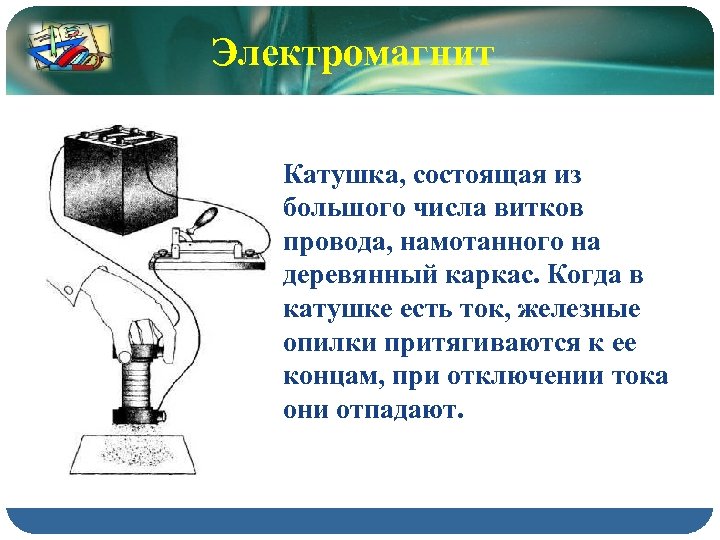 Электромагнит

Катушка, состоящая из большого числа витков провода, намотанного на деревянный каркас. Когда в катушке есть ток, железные опилки притягиваются к ее концам, при отключении тока они отпадают.